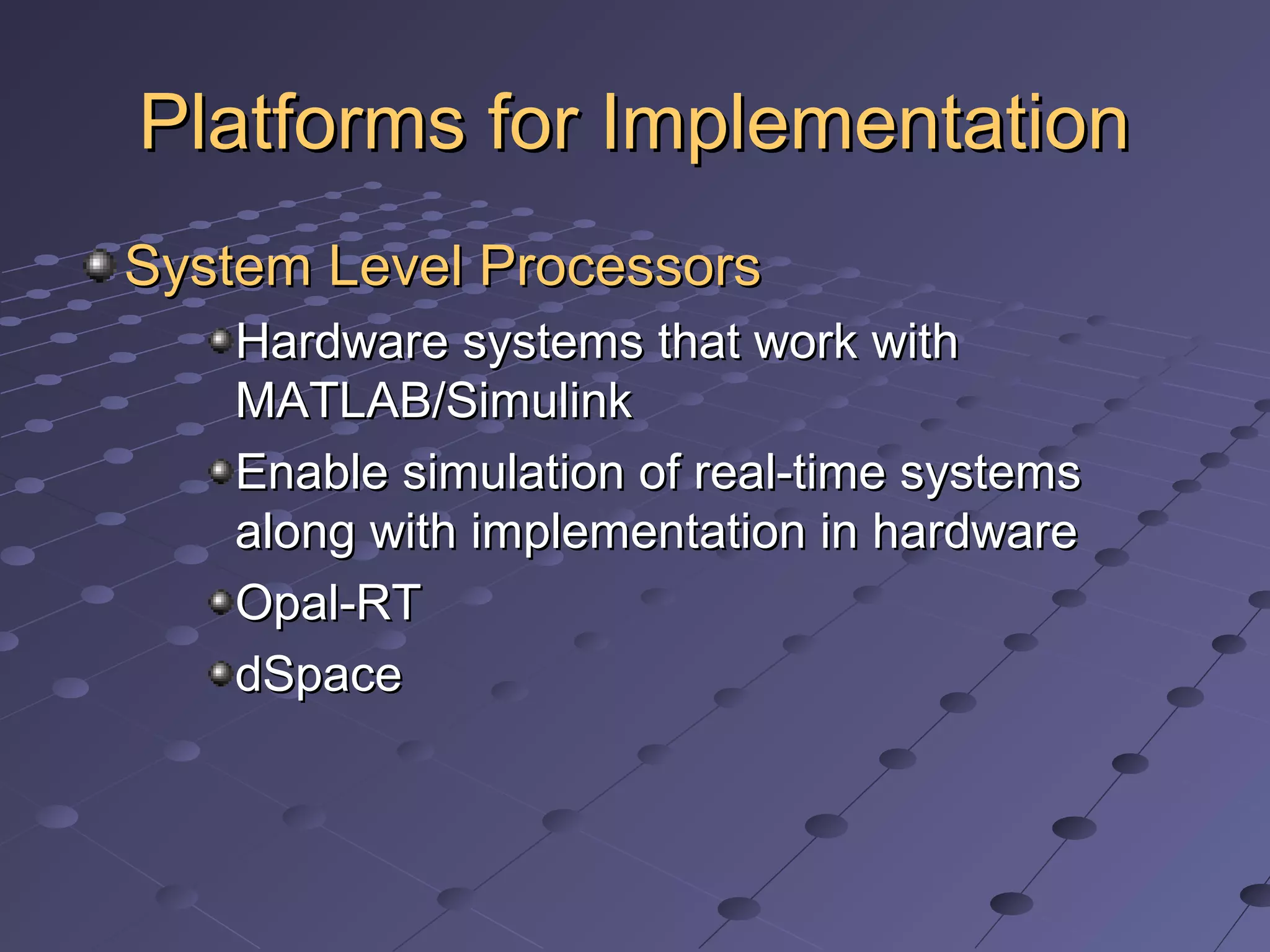 Platforms for Implementation

System Level Processors

Hardware systems that work with MATLAB/Simulink

Enable simulation of real-time systems along with implementation in hardware

Opal-RT

dSpace